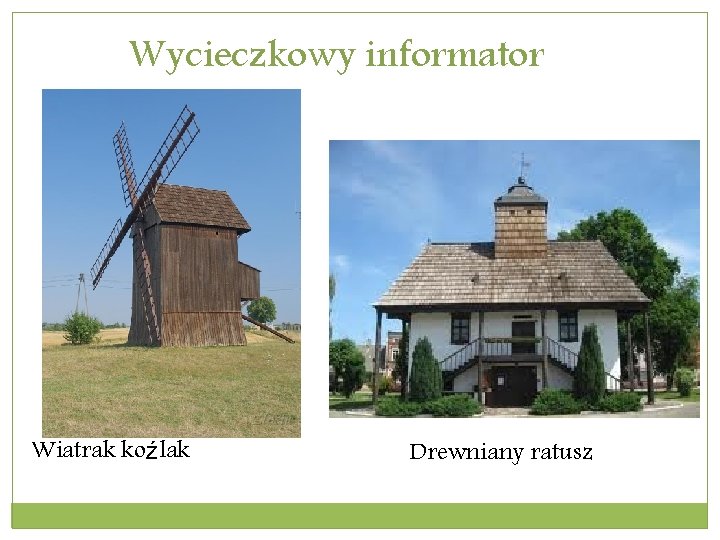 Wycieczkowy informator

Wiatrak koźlak

Drewniany ratusz